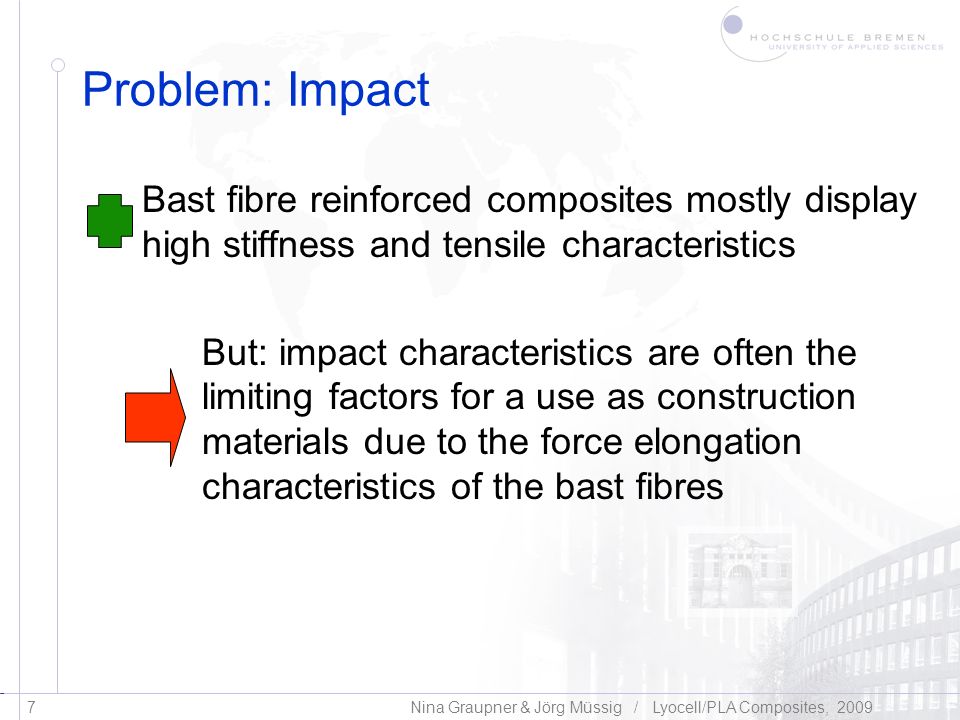 HOCHSCHULE BREMEN
UNIVERSITY OF APPLIED SCIENCES

Problem: Impact

Bast fibre reinforced composites mostly display high stiffness and tensile characteristics

But: impact characteristics are often the limiting factors for a use as construction materials due to the force elongation characteristics of the bast fibres

7

Nina Graupner & Jörg Müssig / Lyocell/PLA Composites, 2009